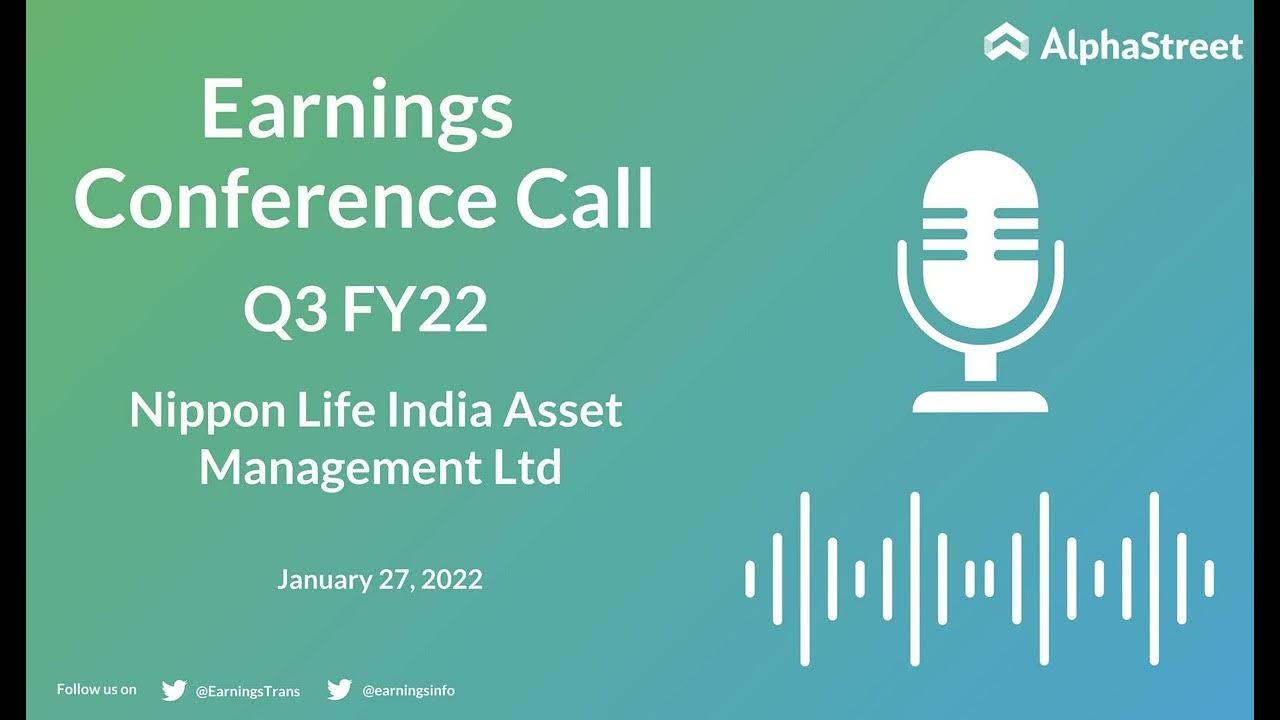 AlphaStreet

Earnings Conference Call

Q3 FY22

Nippon Life India Asset Management Ltd

January 27, 2022

Follow us on @EarningsTrans @earningsinfo